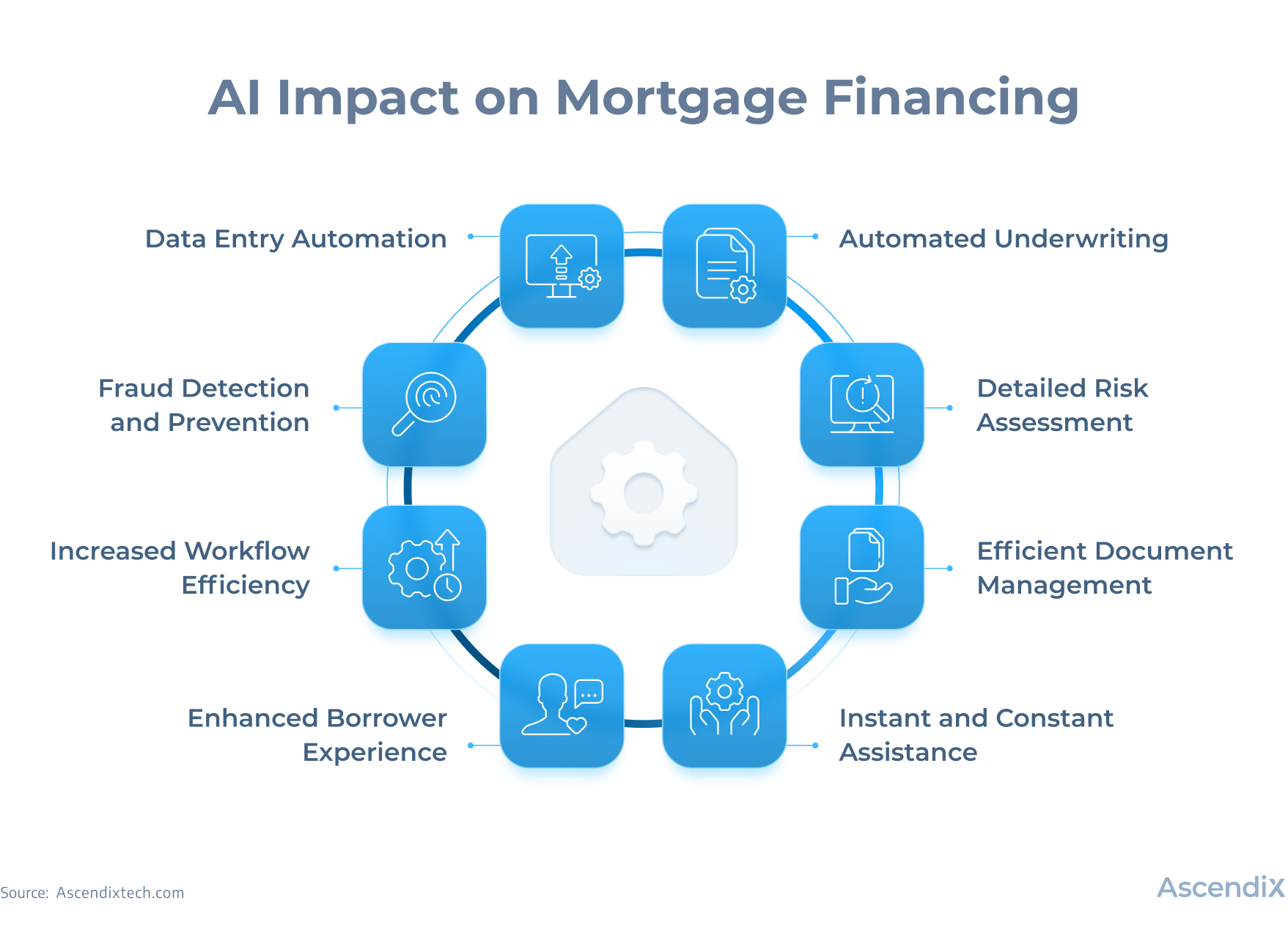 AI Impact on Mortgage Financing

Data Entry Automation

Automated Underwriting

Fraud Detection and Prevention

Detailed Risk Assessment

Increased Workflow Efficiency

Efficient Document Management

Enhanced Borrower Experience

Instant and Constant Assistance

Source: Ascendixtech.com

AscendiX